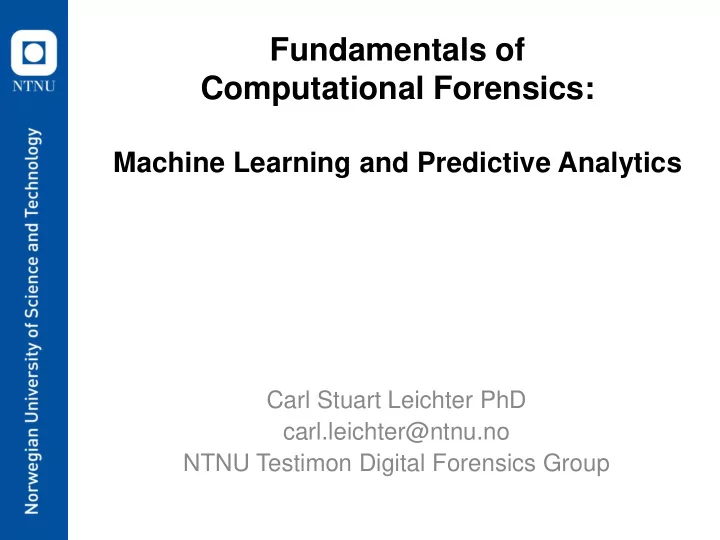 NTNU

Norwegian University of Science and Technology

Fundamentals of Computational Forensics:

Machine Learning and Predictive Analytics

Carl Stuart Leichter PhD
carl.leichter@ntnu.no
NTNU Testimon Digital Forensics Group